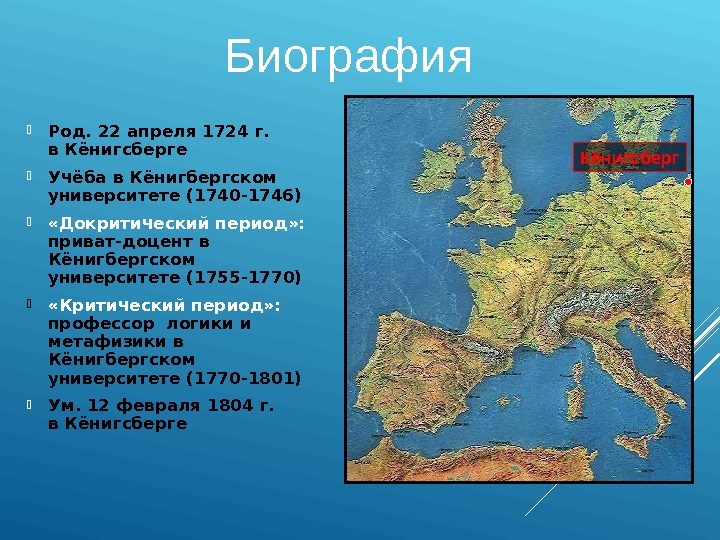 Биография

Род. 22 апреля 1724 г. в Кёнигсберге

Учёба в Кёнигбергском университете (1740-1746)

«Докритический период»: приват-доцент в Кёнигбергском университете (1755-1770)

«Критический период»: профессор логики и метафизики в Кёнигбергском университете (1770-1801)

Ум. 12 февраля 1804 г. в Кёнигсберге

Кёнигсберг